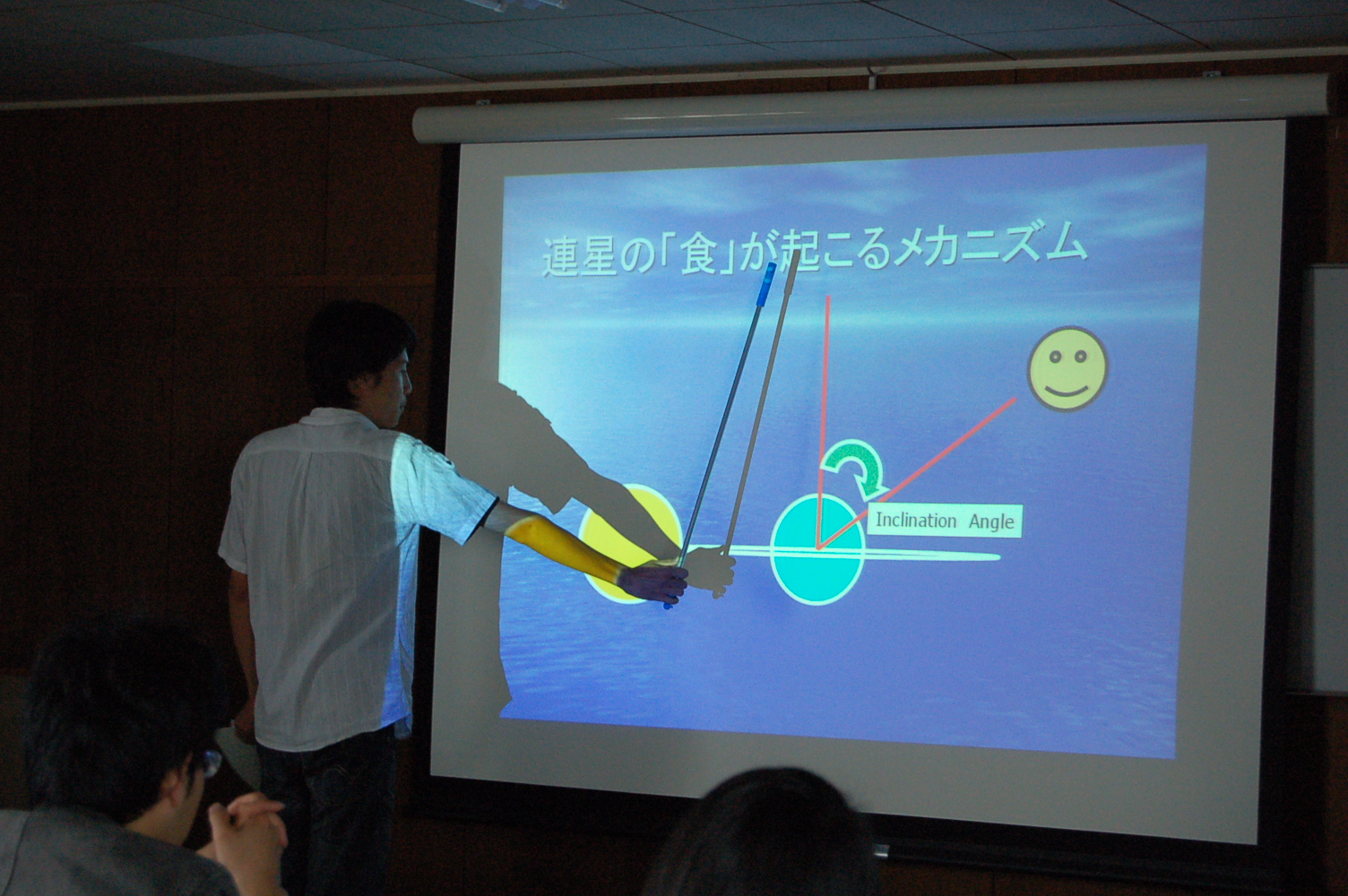 連星の「食」が起こるメカニズム

Inclination Angle